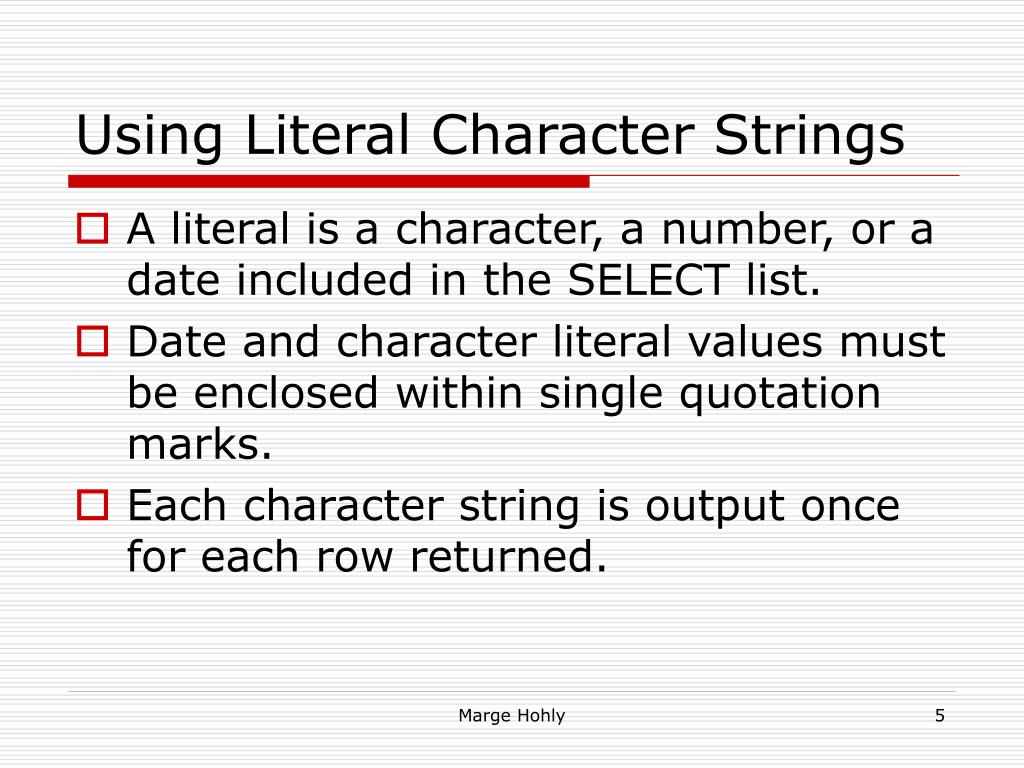 Using Literal Character Strings

A literal is a character, a number, or a date included in the SELECT list.

Date and character literal values must be enclosed within single quotation marks.

Each character string is output once for each row returned.

Marge Hohly

5